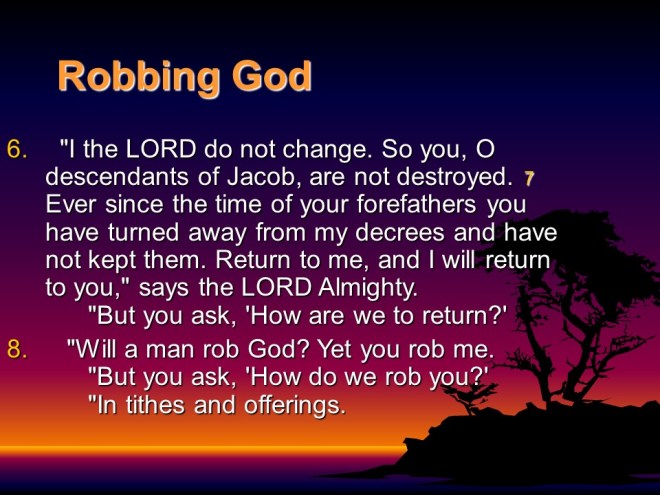 Robbing God

6. "I the LORD do not change. So you, O descendants of Jacob, are not destroyed. 7 Ever since the time of your forefathers you have turned away from my decrees and have not kept them. Return to me, and I will return to you," says the LORD Almighty.
"But you ask, 'How are we to return?'

8. "Will a man rob God? Yet you rob me.
"But you ask, 'How do we rob you?'
"In tithes and offerings.